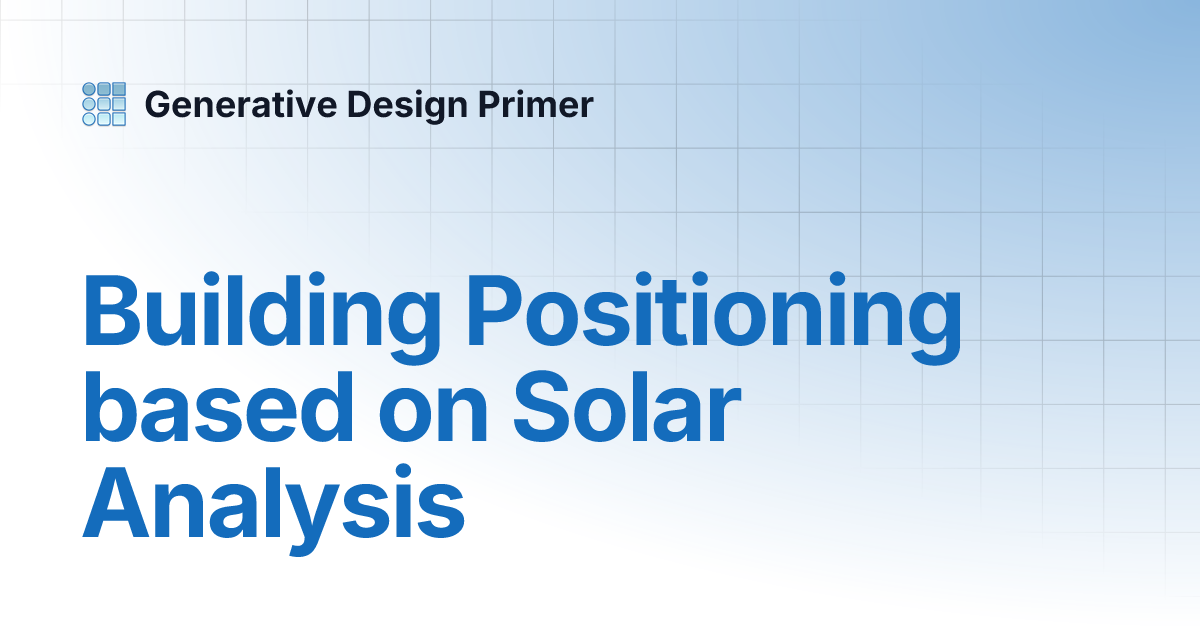 Generative Design Primer

Building Positioning based on Solar Analysis